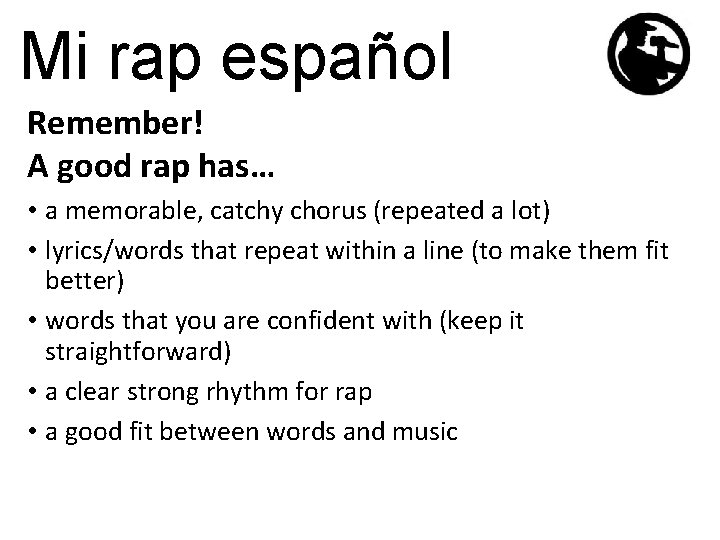 Mi rap español

Remember!

A good rap has…

• a memorable, catchy chorus (repeated a lot)

• lyrics/words that repeat within a line (to make them fit better)

• words that you are confident with (keep it straightforward)

• a clear strong rhythm for rap

• a good fit between words and music